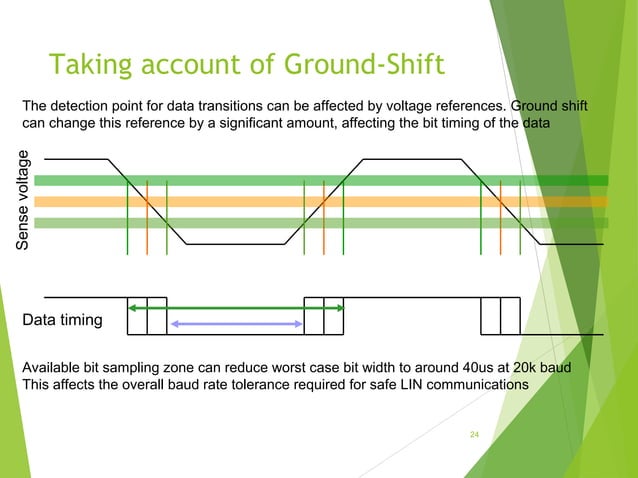 Taking account of Ground-Shift

The detection point for data transitions can be affected by voltage references. Ground shift can change this reference by a significant amount, affecting the bit timing of the data

Sense voltage

Data timing

Available bit sampling zone can reduce worst case bit width to around 40us at 20k baud
This affects the overall baud rate tolerance required for safe LIN communications

24